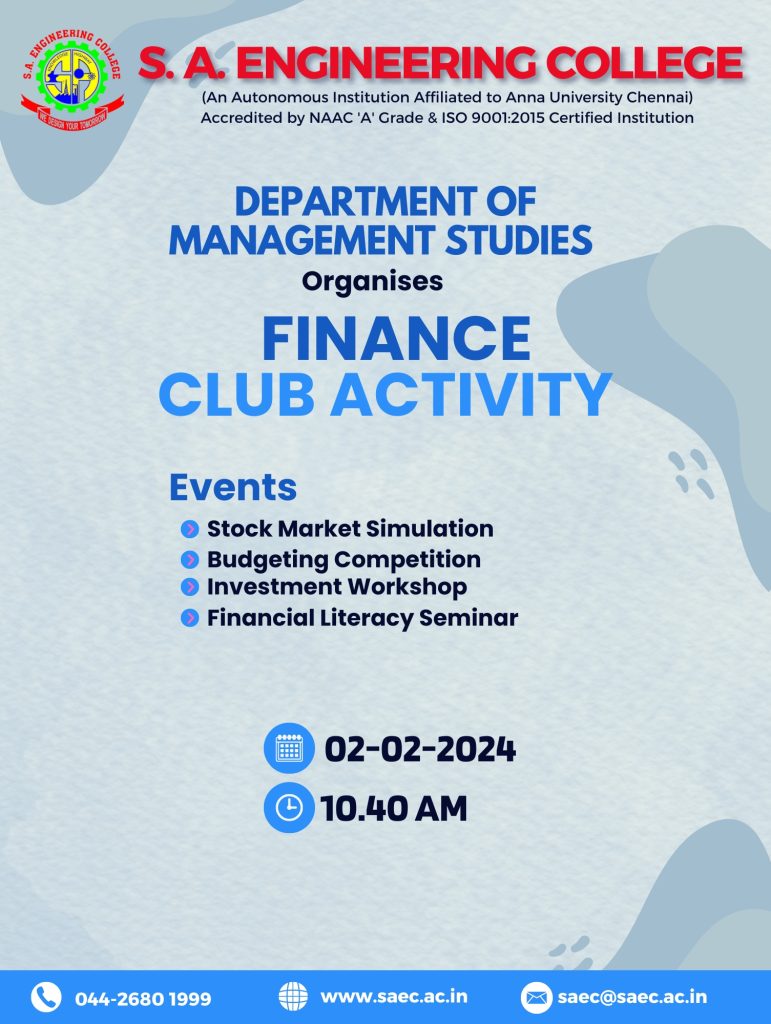 S. A. ENGINEERING COLLEGE
WE DESIGN YOUR TOMORROW

S. A. ENGINEERING COLLEGE
(An Autonomous Institution Affiliated to Anna University Chennai)
Accredited by NAAC 'A' Grade & ISO 9001:2015 Certified Institution

DEPARTMENT OF MANAGEMENT STUDIES
Organises

FINANCE
CLUB ACTIVITY

Events
Stock Market Simulation
Budgeting Competition
Investment Workshop
Financial Literacy Seminar

02-02-2024
10.40 AM

044-2680 1999
www.saec.ac.in
saec@saec.ac.in